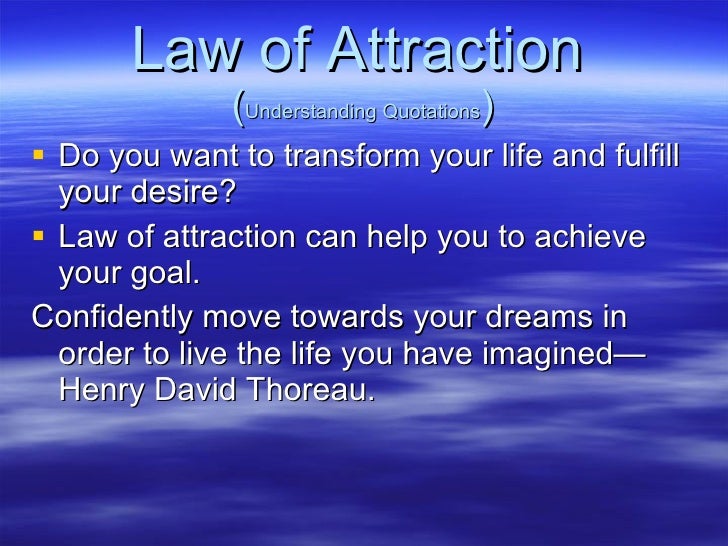 Law of Attraction
(Understanding Quotations)

▪ Do you want to transform your life and fulfill your desire?

▪ Law of attraction can help you to achieve your goal.

Confidently move towards your dreams in order to live the life you have imagined—Henry David Thoreau.